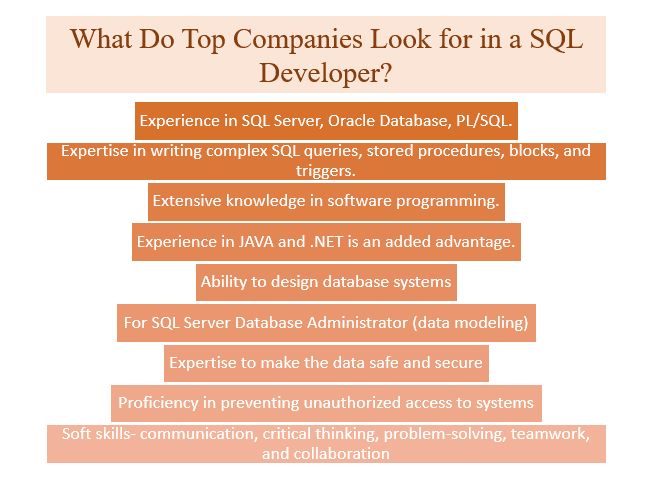 What Do Top Companies Look for in a SQL Developer?

Experience in SQL Server, Oracle Database, PL/SQL.

Expertise in writing complex SQL queries, stored procedures, blocks, and triggers.

Extensive knowledge in software programming.

Experience in JAVA and .NET is an added advantage.

Ability to design database systems

For SQL Server Database Administrator (data modeling)

Expertise to make the data safe and secure

Proficiency in preventing unauthorized access to systems

Soft skills- communication, critical thinking, problem-solving, teamwork, and collaboration